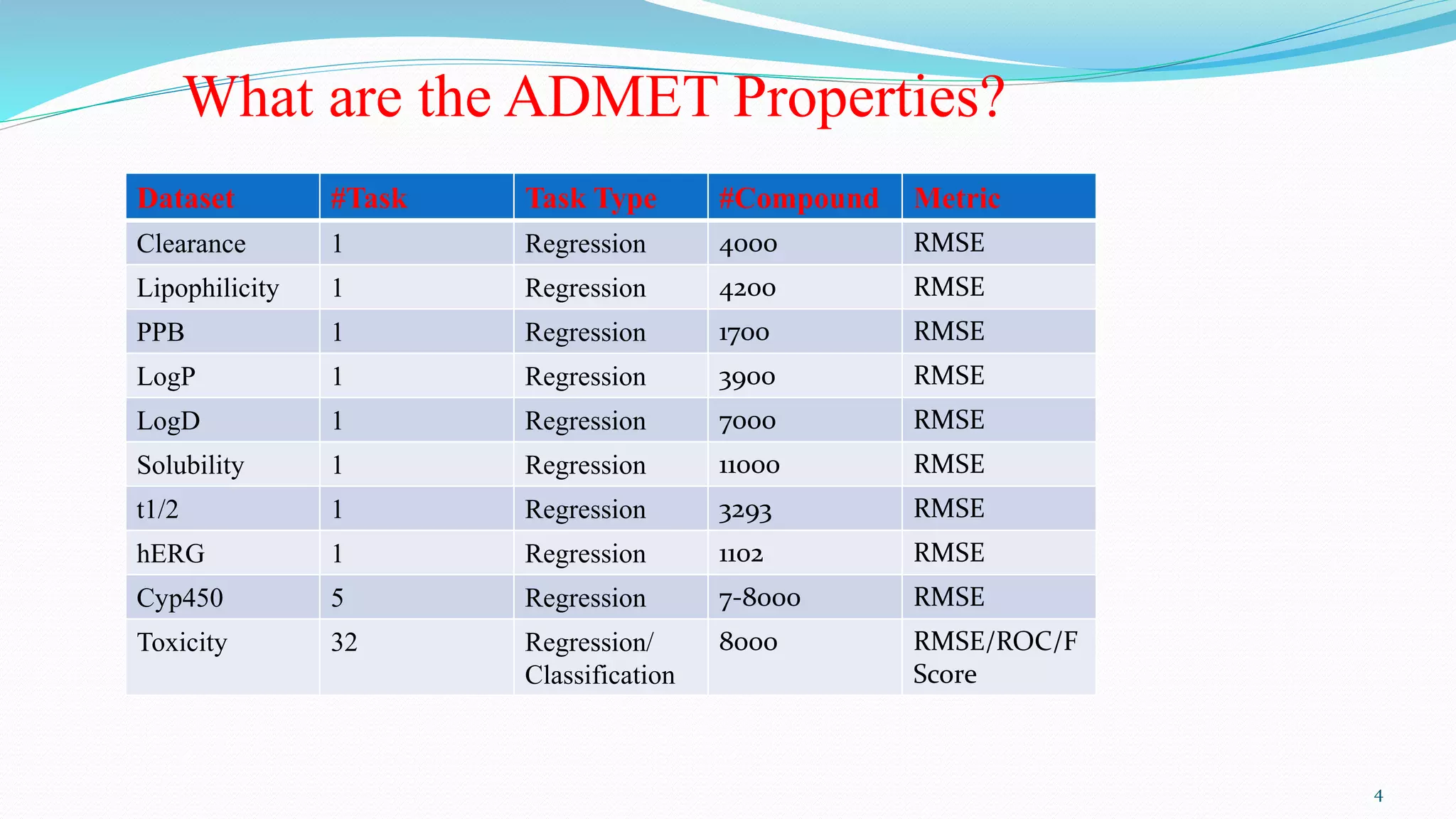 What are the ADMET Properties?

| Dataset | #Task | Task Type | #Compound | Metric |
|---|---|---|---|---|
| Clearance | 1 | Regression | 4000 | RMSE |
| Lipophilicity | 1 | Regression | 4200 | RMSE |
| PPB | 1 | Regression | 1700 | RMSE |
| LogP | 1 | Regression | 3900 | RMSE |
| LogD | 1 | Regression | 7000 | RMSE |
| Solubility | 1 | Regression | 11000 | RMSE |
| t1/2 | 1 | Regression | 3293 | RMSE |
| hERG | 1 | Regression | 1102 | RMSE |
| Cyp450 | 5 | Regression | 7-8000 | RMSE |
| Toxicity | 32 | Regression/ Classification | 8000 | RMSE/ROC/F Score |

4